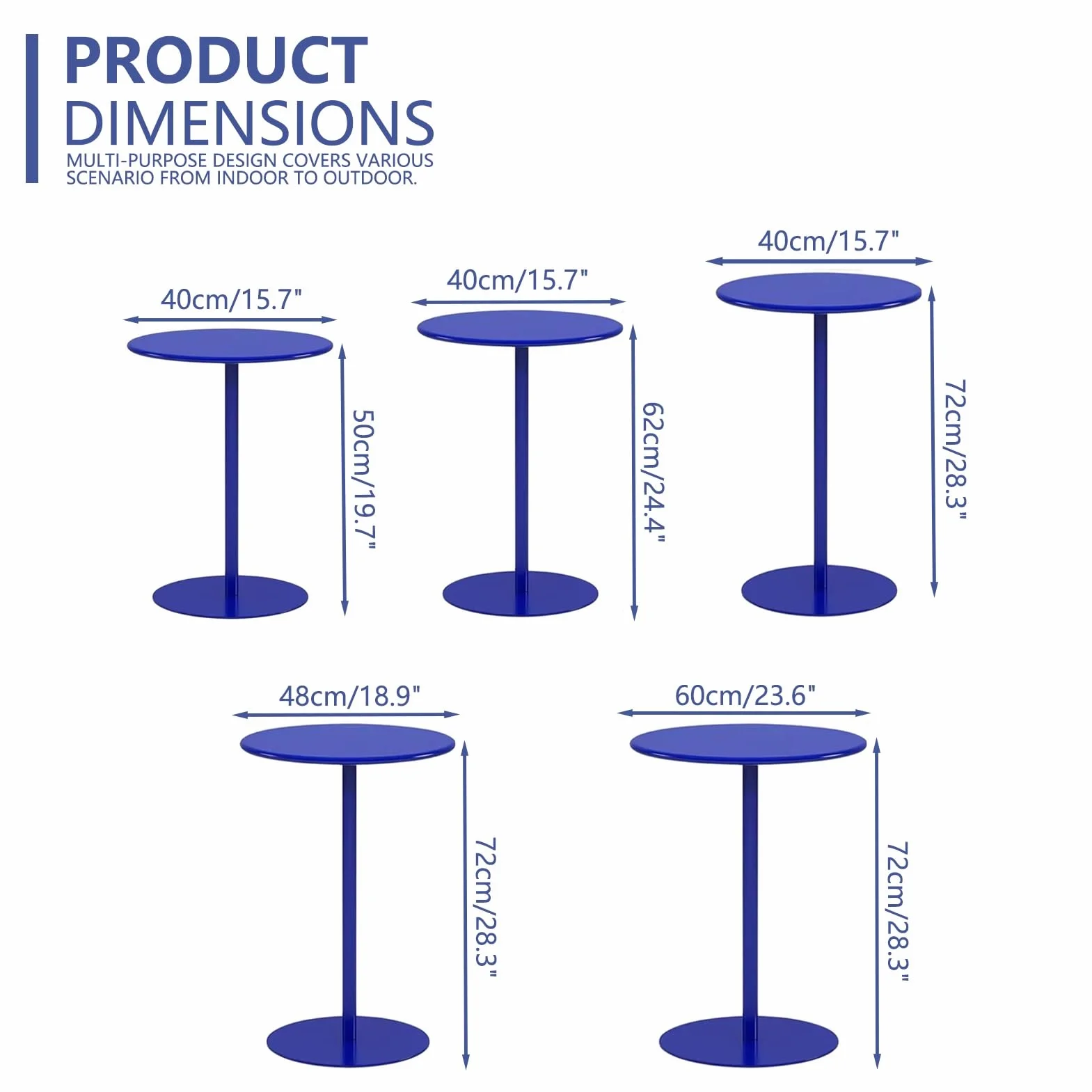 PRODUCT
DIMENSIONS
MULTI-PURPOSE DESIGN COVERS VARIOUS SCENARIO FROM INDOOR TO OUTDOOR.

40cm/15.7"
50cm/19.7"

40cm/15.7"
62cm/24.4"

40cm/15.7"
72cm/28.3"

48cm/18.9"
72cm/28.3"

60cm/23.6"
72cm/28.3"